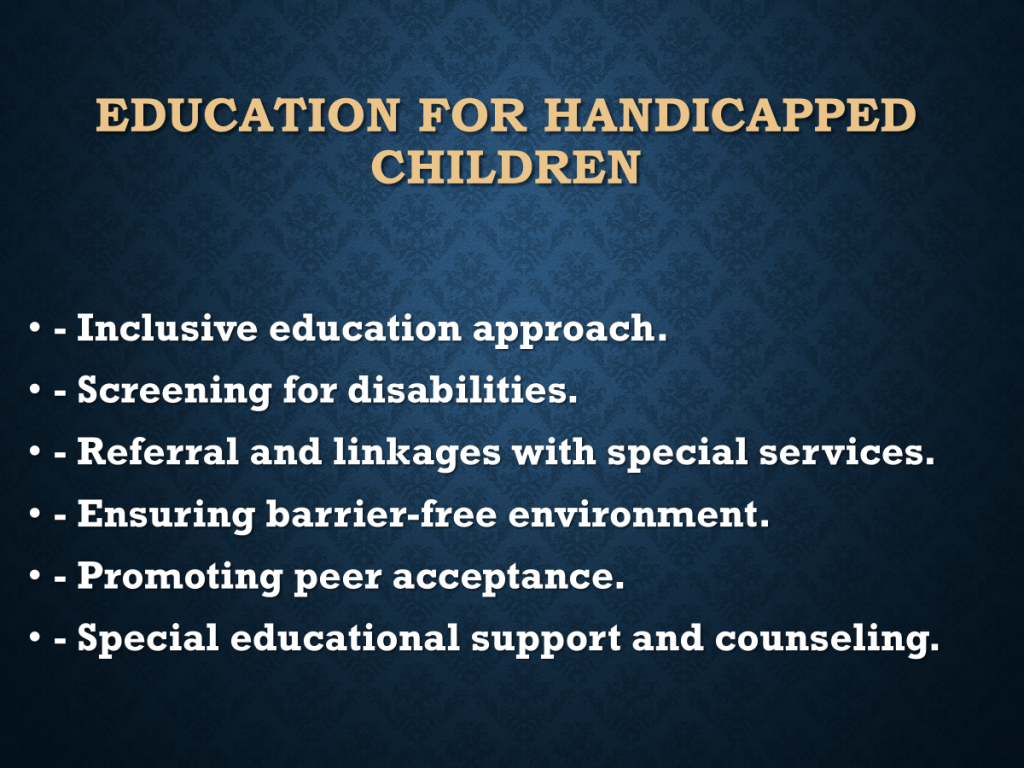 EDUCATION FOR HANDICAPPED CHILDREN

• - Inclusive education approach.
• - Screening for disabilities.
• - Referral and linkages with special services.
• - Ensuring barrier-free environment.
• - Promoting peer acceptance.
• - Special educational support and counseling.